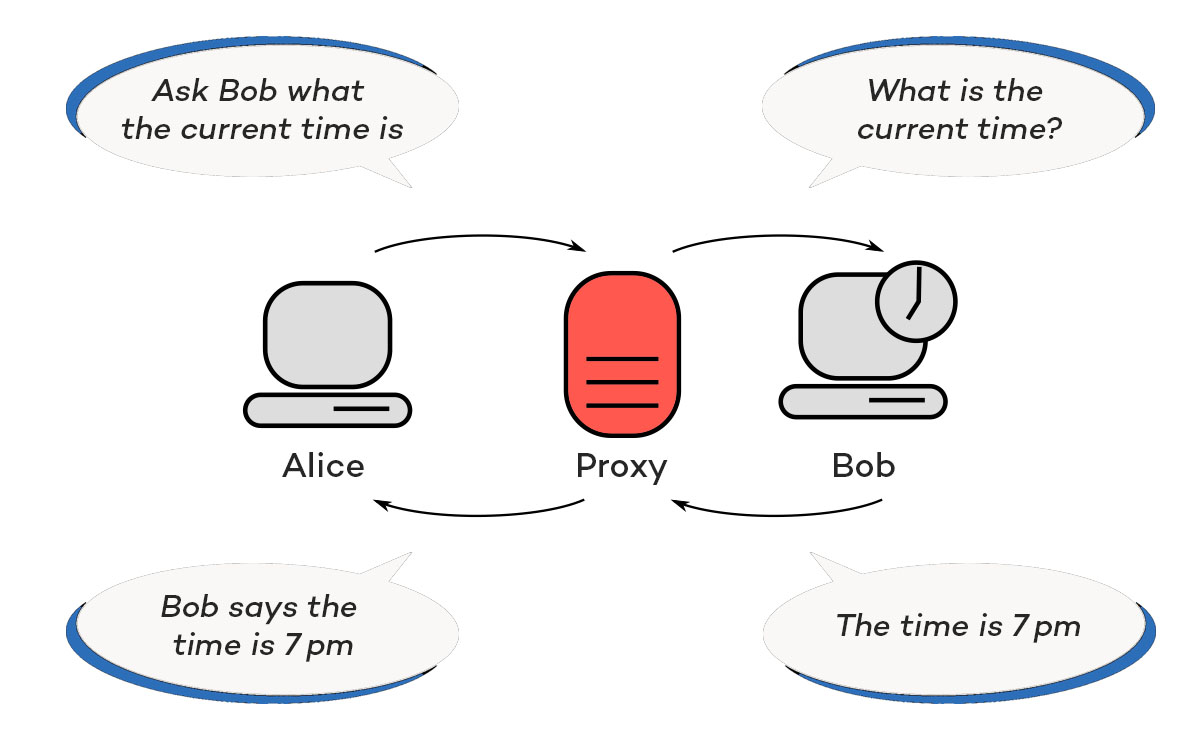 Ask Bob what the current time is

What is the current time?

Alice

Proxy

Bob

Bob says the time is 7 pm

The time is 7 pm